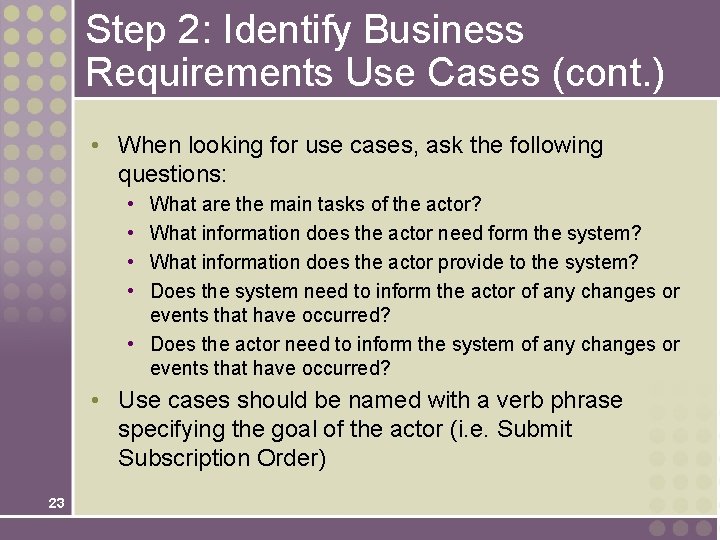 Step 2: Identify Business Requirements Use Cases (cont.)

• When looking for use cases, ask the following questions:
  • What are the main tasks of the actor?
  • What information does the actor need form the system?
  • What information does the actor provide to the system?
  • Does the system need to inform the actor of any changes or events that have occurred?
  • Does the actor need to inform the system of any changes or events that have occurred?
• Use cases should be named with a verb phrase specifying the goal of the actor (i.e. Submit Subscription Order)

23